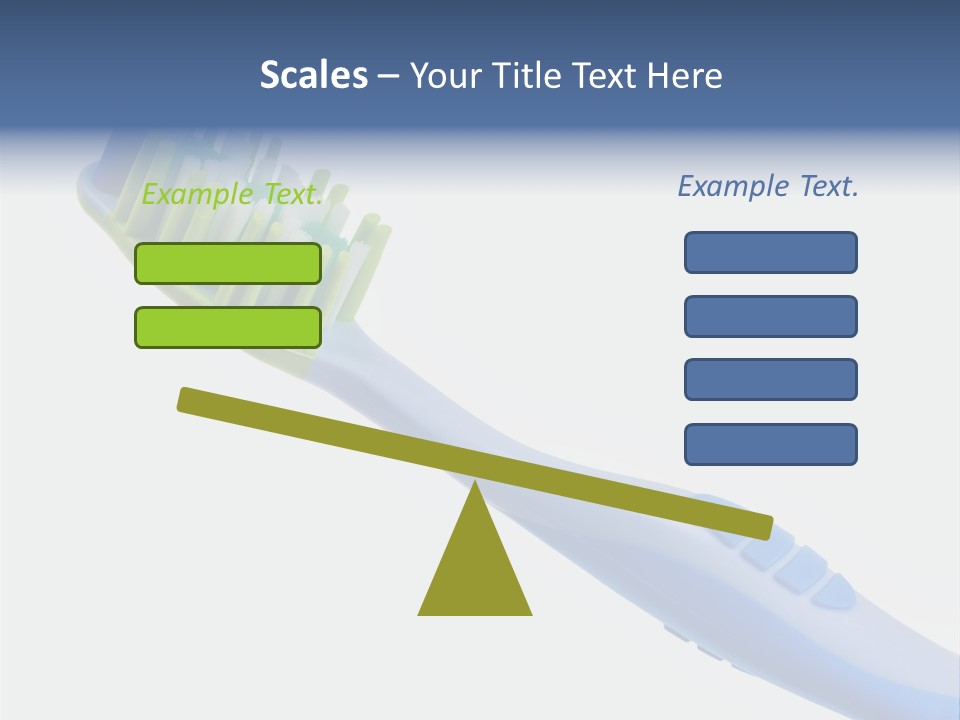 Scales – Your Title Text Here

Example Text.

Example Text.